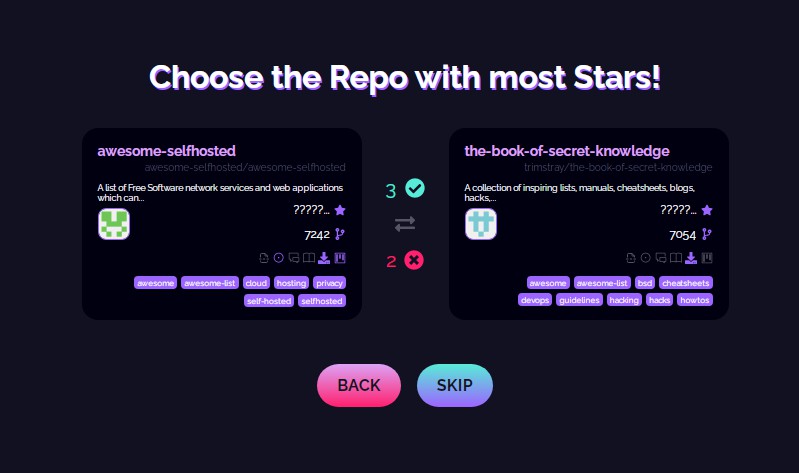 Choose the Repo with most Stars!

awesome-selfhosted
awesome-selfhosted/awesome-selfhosted

A list of Free Software network services and web applications which can...

?????...

7242

awesome awesome-list cloud hosting privacy self-hosted selfhosted

3

2

the-book-of-secret-knowledge
trimstray/the-book-of-secret-knowledge

A collection of inspiring lists, manuals, cheatsheets, blogs, hacks,...

?????...

7054

awesome awesome-list bsd cheatsheets devops guidelines hacking hacks howtos

BACK

SKIP